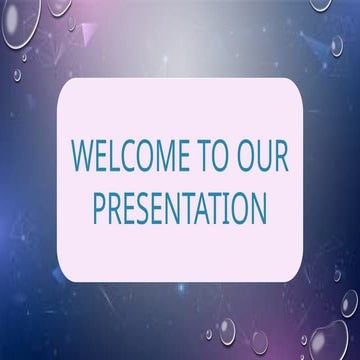 WELCOME TO OUR PRESENTATION